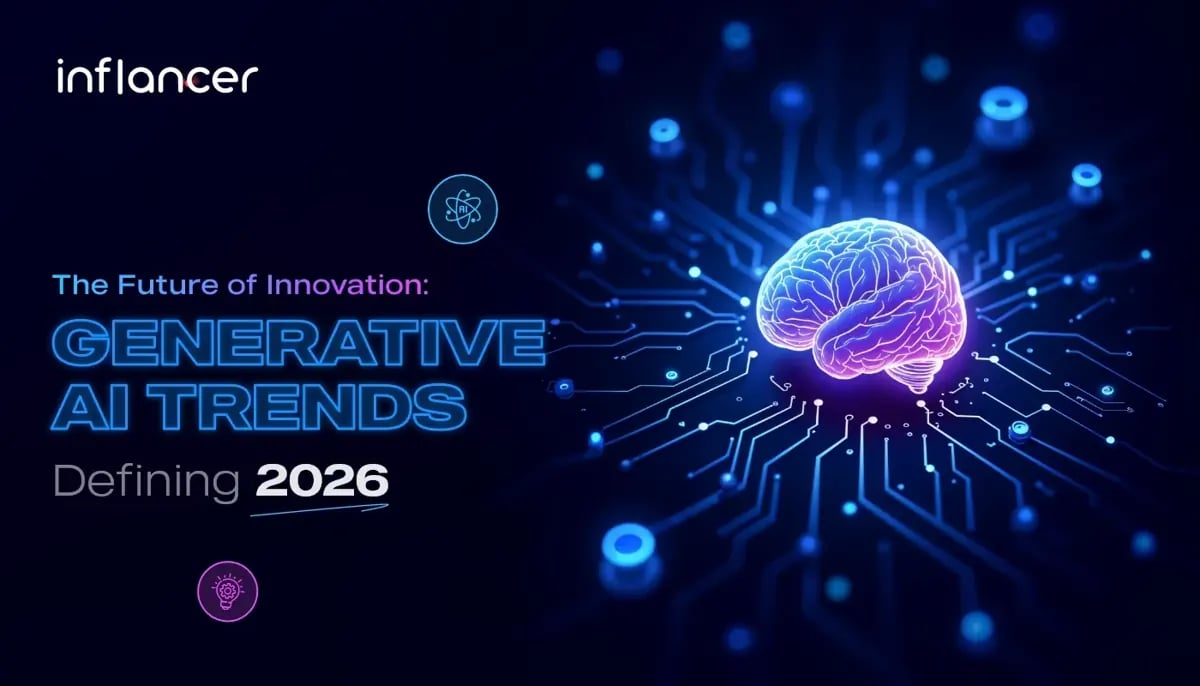 inflancer

The Future of Innovation:

GENERATIVE AI TRENDS

Defining 2026